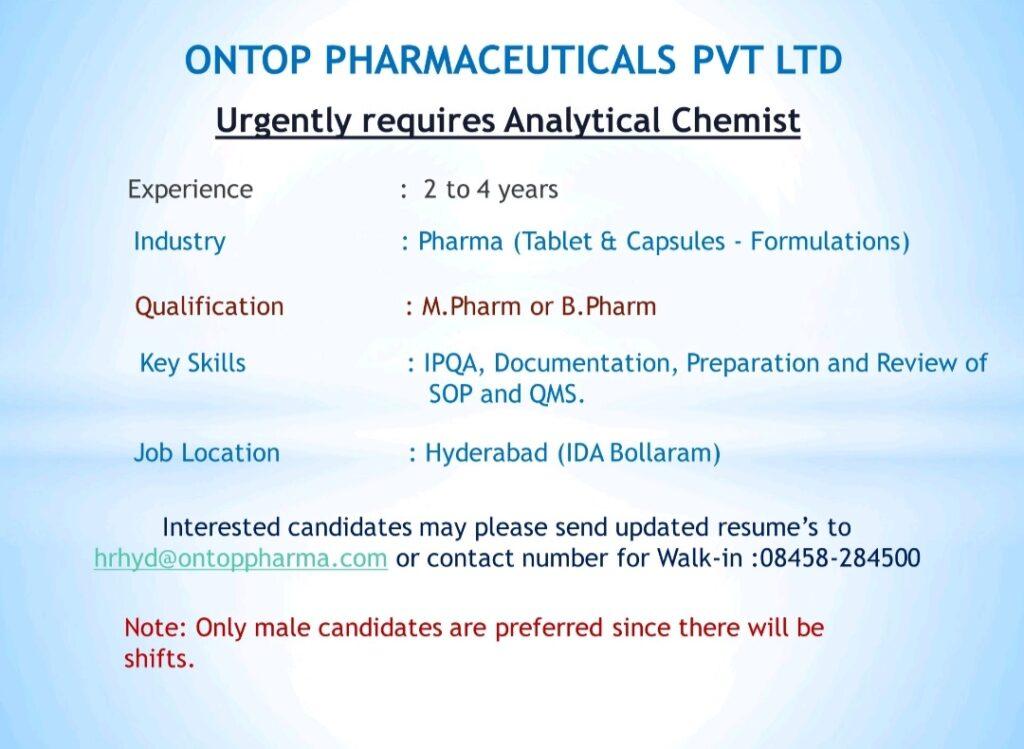 ONTOP PHARMACEUTICALS PVT LTD

Urgently requires Analytical Chemist

Experience : 2 to 4 years

Industry : Pharma (Tablet & Capsules - Formulations)

Qualification : M.Pharm or B.Pharm

Key Skills : IPQA, Documentation, Preparation and Review of SOP and QMS.

Job Location : Hyderabad (IDA Bollaram)

Interested candidates may please send updated resume's to hrhyd@ontoppharma.com or contact number for Walk-in :08458-284500

Note: Only male candidates are preferred since there will be shifts.